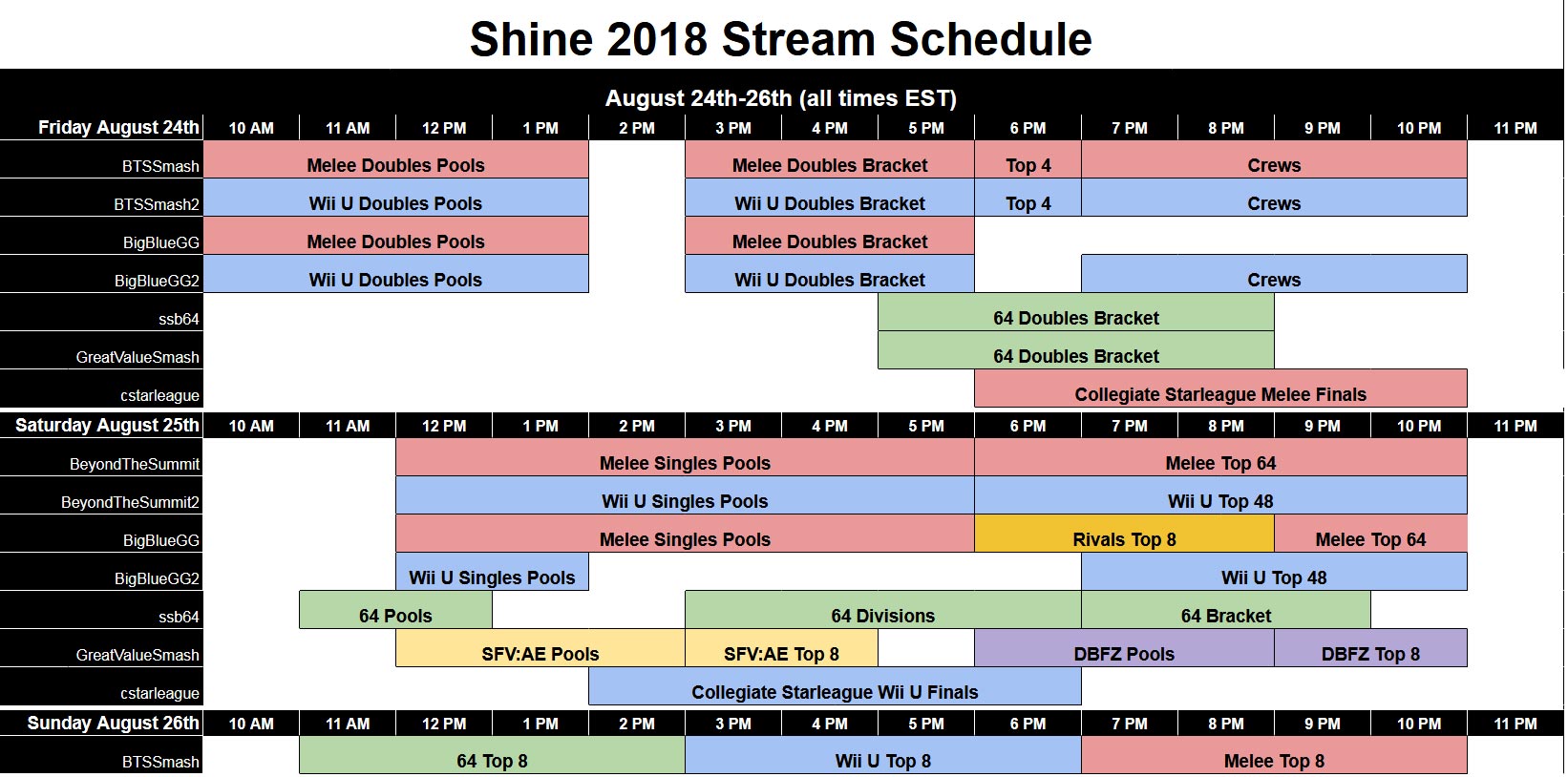 Shine 2018 Stream Schedule

August 24th-26th (all times EST)

| Friday August 24th | 10 AM | 11 AM | 12 PM | 1 PM | 2 PM | 3 PM | 4 PM | 5 PM | 6 PM | 7 PM | 8 PM | 9 PM | 10 PM | 11 PM |
|---|---|---|---|---|---|---|---|---|---|---|---|---|---|---|
| BTSSmash | Melee Doubles Pools | | | | | Melee Doubles Bracket | | | Top 4 | Crews | | | | |
| BTSSmash2 | Wii U Doubles Pools | | | | | Wii U Doubles Bracket | | | Top 4 | Crews | | | | |
| BigBlueGG | Melee Doubles Pools | | | | | Melee Doubles Bracket | | | | | | | | |
| BigBlueGG2 | Wii U Doubles Pools | | | | | Wii U Doubles Bracket | | | | Crews | | | | |
| ssb64 | | | | | | | | 64 Doubles Bracket | | | | | | |
| GreatValueSmash | | | | | | | | 64 Doubles Bracket | | | | | | |
| cstarleague | | | | | | | | | Collegiate Starleague Melee Finals | | | | | |
| Saturday August 25th | 10 AM | 11 AM | 12 PM | 1 PM | 2 PM | 3 PM | 4 PM | 5 PM | 6 PM | 7 PM | 8 PM | 9 PM | 10 PM | 11 PM |
| BeyondTheSummit | | | Melee Singles Pools | | | | | | Melee Top 64 | | | | | |
| BeyondTheSummit2 | | | Wii U Singles Pools | | | | | | Wii U Top 48 | | | | | |
| BigBlueGG | | | Melee Singles Pools | | | | | | Rivals Top 8 | | | Melee Top 64 | | |
| BigBlueGG2 | | | Wii U Singles Pools | | | | | | | Wii U Top 48 | | | | |
| ssb64 | | 64 Pools | | | | 64 Divisions | | | | 64 Bracket | | | | |
| GreatValueSmash | | | SFV:AE Pools | | | SFV:AE Top 8 | | | DBFZ Pools | | | DBFZ Top 8 | | |
| cstarleague | | | | | Collegiate Starleague Wii U Finals | | | | | | | | | |
| Sunday August 26th | 10 AM | 11 AM | 12 PM | 1 PM | 2 PM | 3 PM | 4 PM | 5 PM | 6 PM | 7 PM | 8 PM | 9 PM | 10 PM | 11 PM |
| BTSSmash | | 64 Top 8 | | | | Wii U Top 8 | | | | Melee Top 8 | | | | |